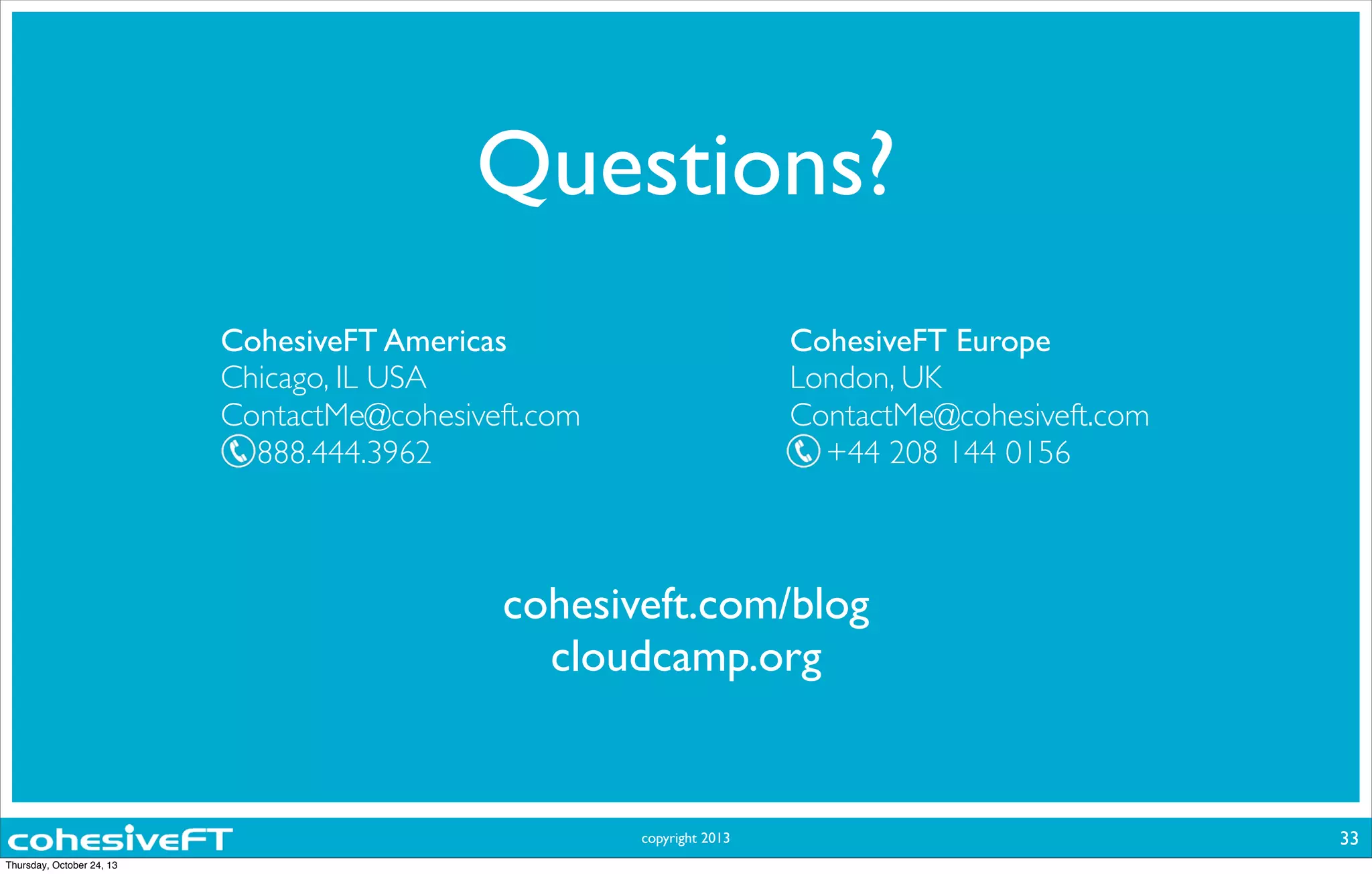 Questions?

CohesiveFT Americas
Chicago, IL USA
ContactMe@cohesiveft.com
888.444.3962

CohesiveFT Europe
London, UK
ContactMe@cohesiveft.com
+44 208 144 0156

cohesiveft.com/blog
cloudcamp.org

cohesiveFT
copyright 2013
33

Thursday, October 24, 13